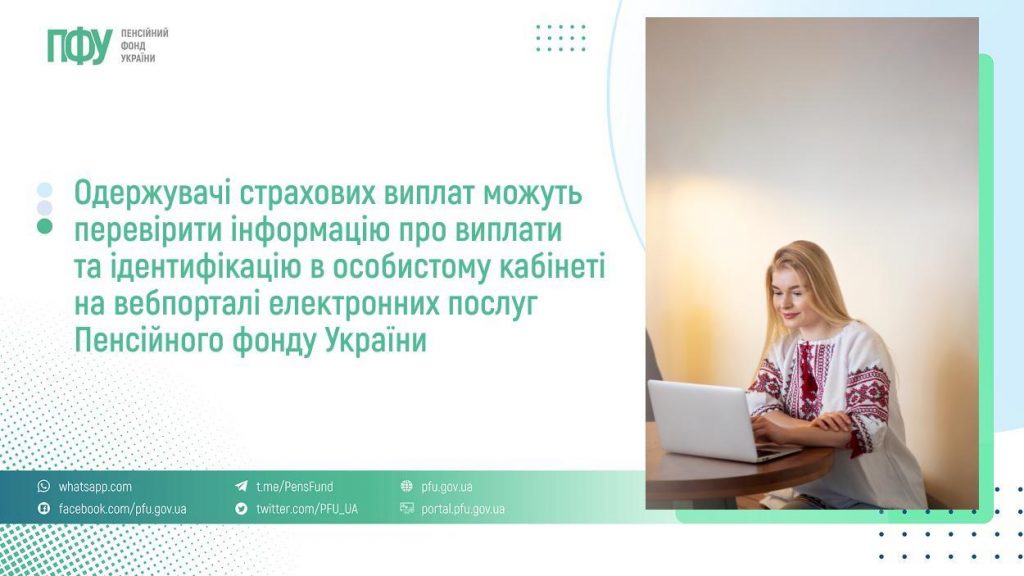 ПФУ ПЕНСІЙНИЙ ФОНД УКРАЇНИ

Одержувачі страхових виплат можуть перевірити інформацію про виплати та ідентифікацію в особистому кабінеті на вебпорталі електронних послуг Пенсійного фонду України

whatsapp.com
facebook.com/pfu.gov.ua
t.me/PensFund
twitter.com/PFU_UA
pfu.gov.ua
portal.pfu.gov.ua